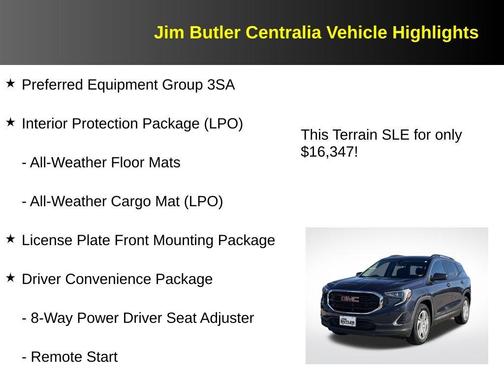 Jim Butler Centralia Vehicle Highlights

★ Preferred Equipment Group 3SA

★ Interior Protection Package (LPO)

- All-Weather Floor Mats

- All-Weather Cargo Mat (LPO)

★ License Plate Front Mounting Package

★ Driver Convenience Package

- 8-Way Power Driver Seat Adjuster

- Remote Start

This Terrain SLE for only $16,347!

GMC